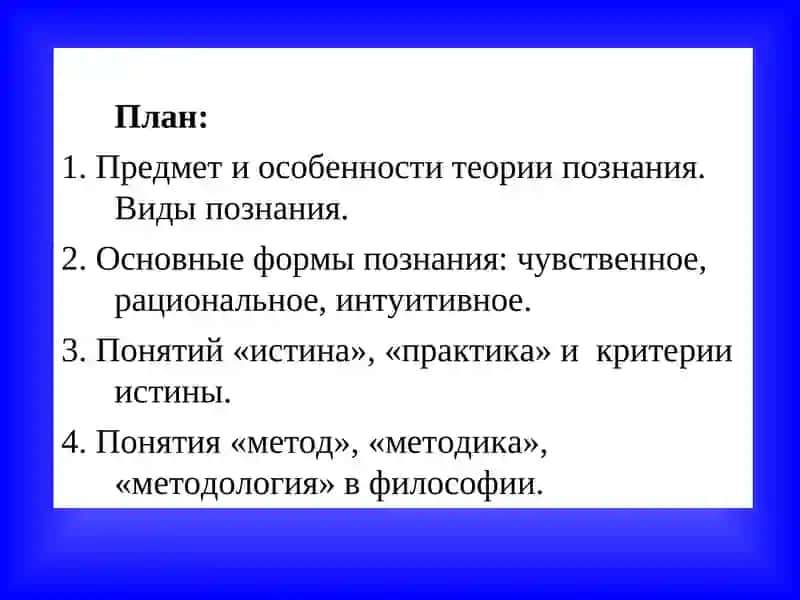 План:

1. Предмет и особенности теории познания. Виды познания.

2. Основные формы познания: чувственное, рациональное, интуитивное.

3. Понятий «истина», «практика» и критерии истины.

4. Понятия «метод», «методика», «методология» в философии.